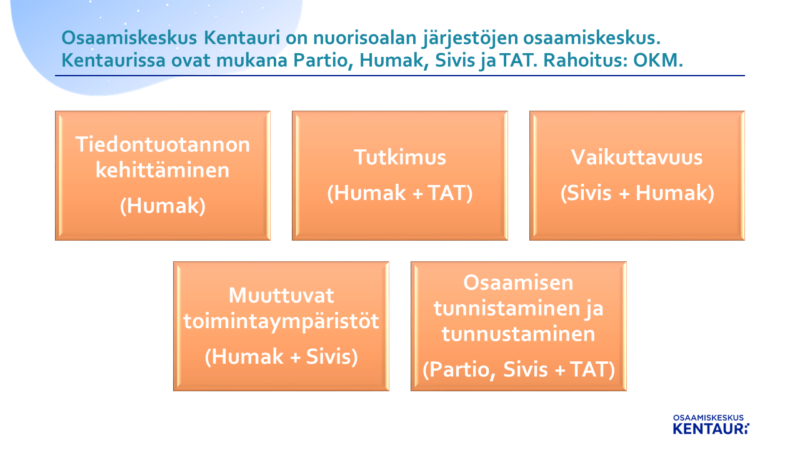 Osaamiskeskus Kentauri on nuorisoalan järjestöjen osaamiskeskus. Kentaurissa ovat mukana Partio, Humak, Sivis ja TAT. Rahoitus: OKM.

Tiedontuotannon kehittäminen

(Humak)

Tutkimus

(Humak + TAT)

Vaikuttavuus

(Sivis + Humak)

Muuttuvat toimintaympäristöt

(Humak + Sivis)

Osaamisen tunnistaminen ja tunnustaminen

(Partio, Sivis + TAT)

OSAAMISKESKUS
KENTAURI